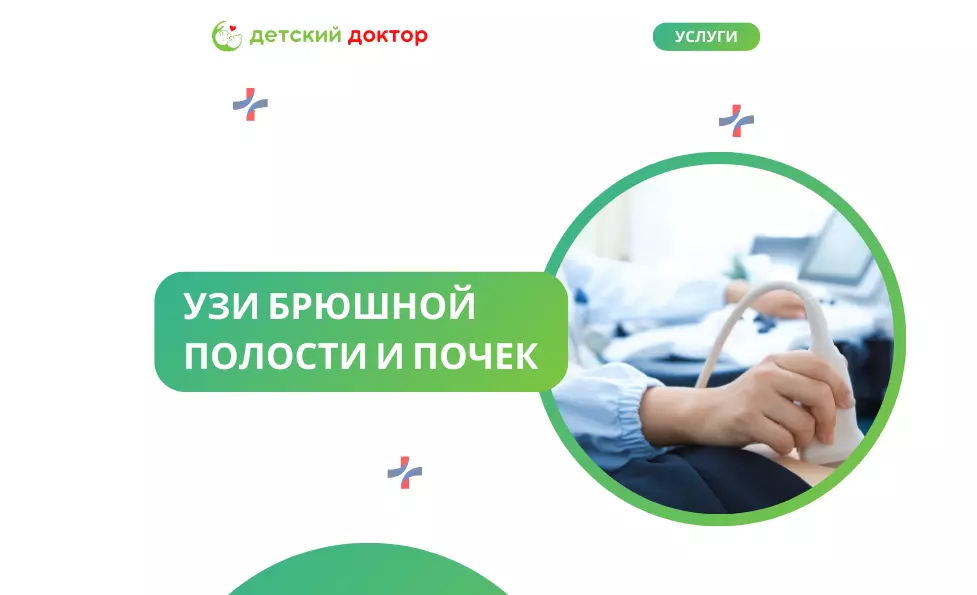 детский доктор

УСЛУГИ

УЗИ БРЮШНОЙ ПОЛОСТИ И ПОЧЕК